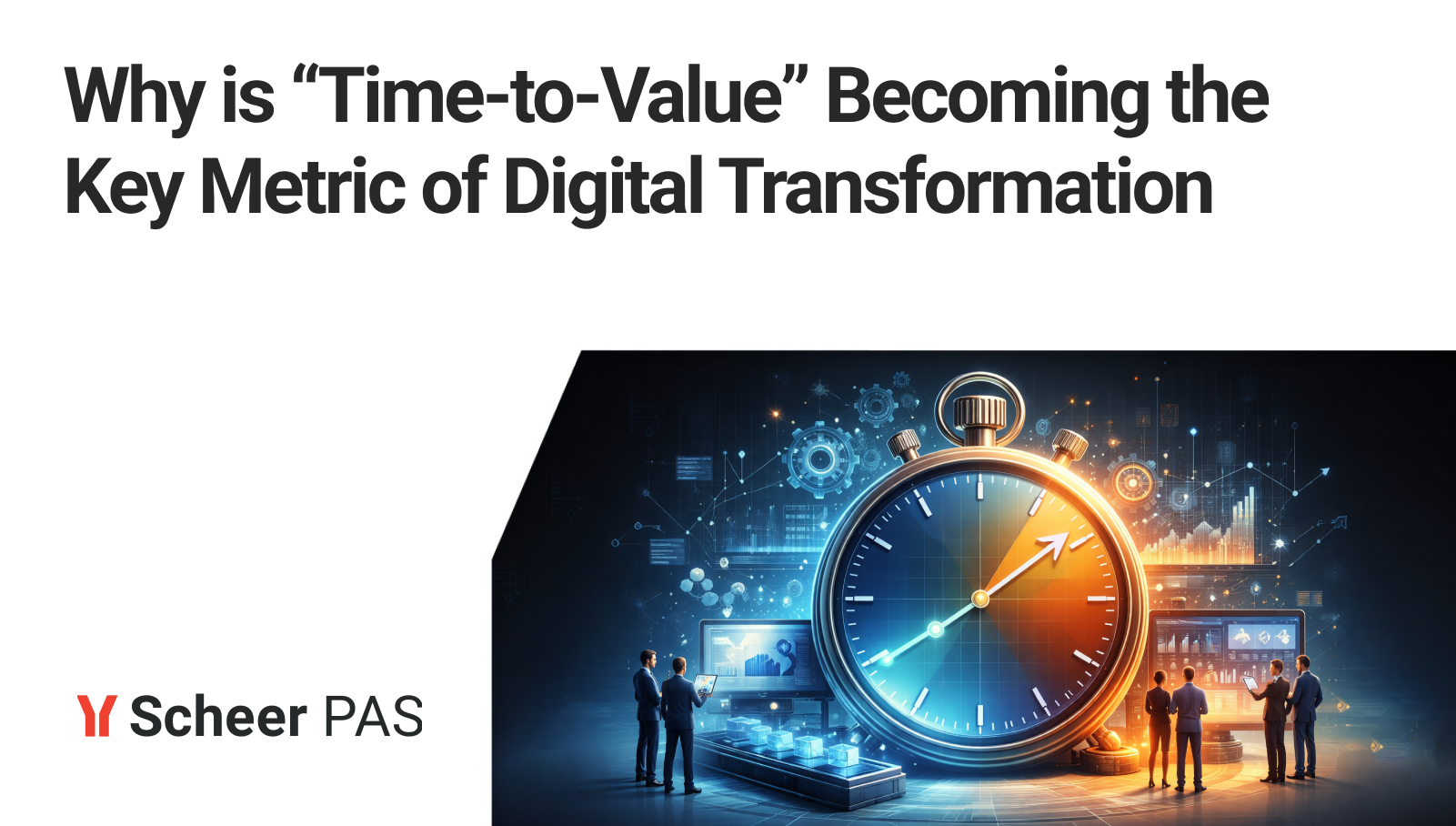 Why is “Time-to-Value” Becoming the Key Metric of Digital Transformation

Scheer PAS